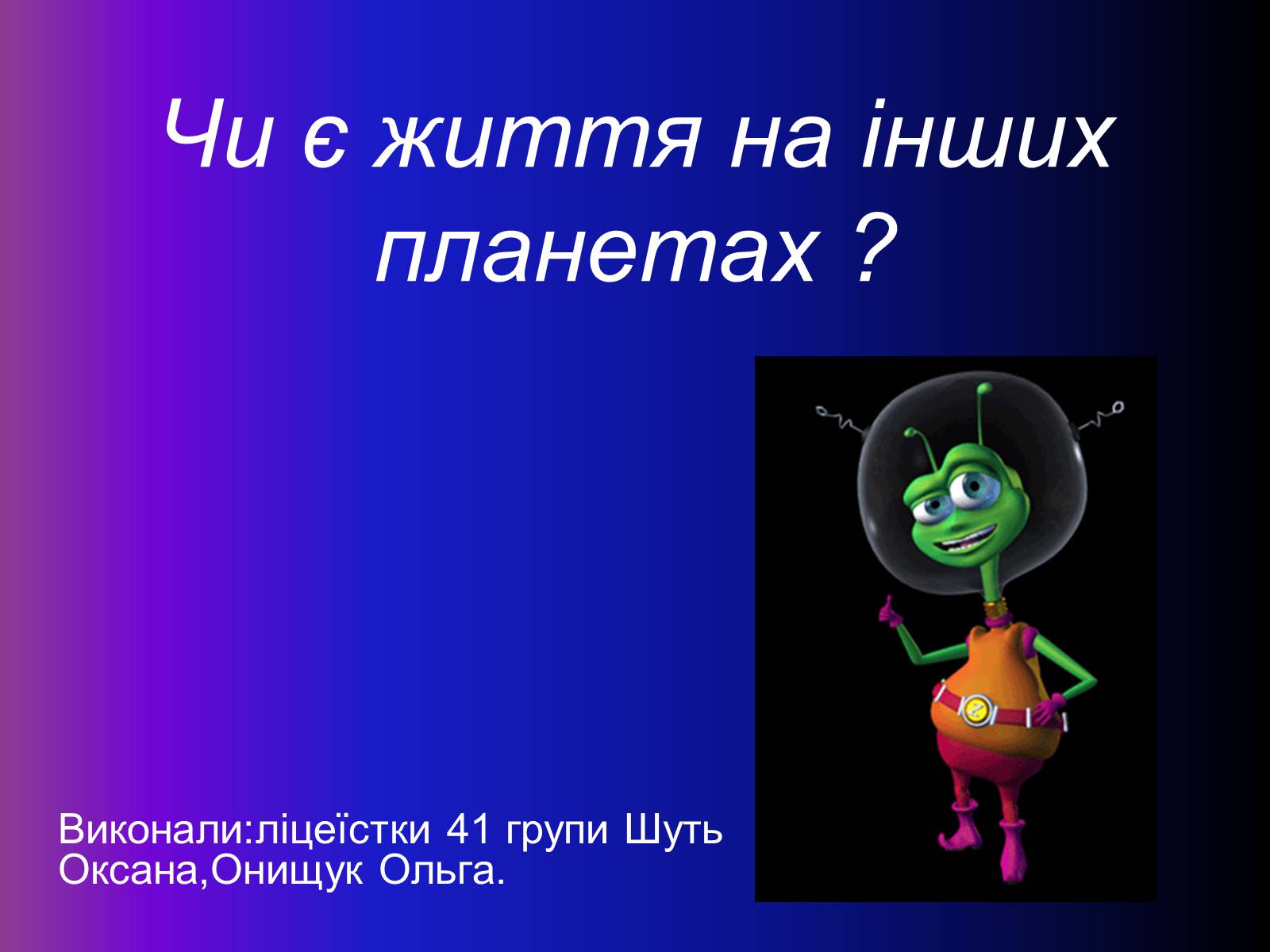 Чи є життя на інших планетах ?

Виконали:ліцеїстки 41 групи Шуть Оксана,Онищук Ольга.